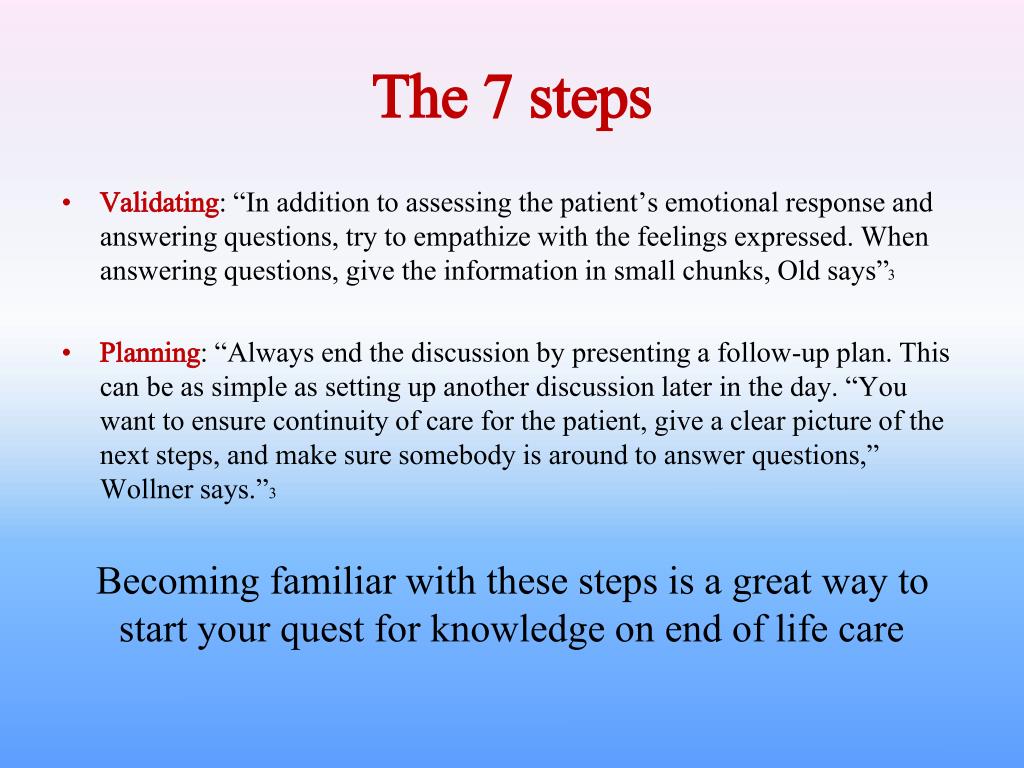 The 7 steps

• Validating: “In addition to assessing the patient’s emotional response and answering questions, try to empathize with the feelings expressed. When answering questions, give the information in small chunks, Old says”3

• Planning: “Always end the discussion by presenting a follow-up plan. This can be as simple as setting up another discussion later in the day. “You want to ensure continuity of care for the patient, give a clear picture of the next steps, and make sure somebody is around to answer questions,” Wollner says.”3

Becoming familiar with these steps is a great way to start your quest for knowledge on end of life care